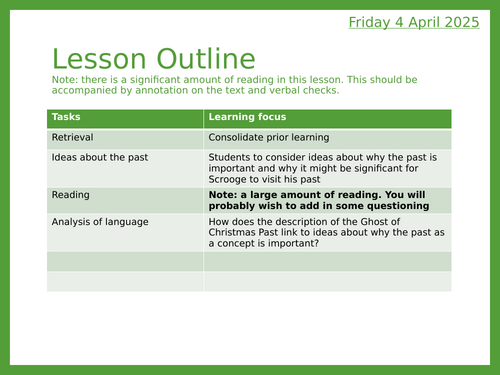 Friday 4 April 2025

Lesson Outline

Note: there is a significant amount of reading in this lesson. This should be accompanied by annotation on the text and verbal checks.

| Tasks | Learning focus |
|---|---|
| Retrieval | Consolidate prior learning |
| Ideas about the past | Students to consider ideas about why the past is important and why it might be significant for Scrooge to visit his past |
| Reading | **Note: a large amount of reading. You will probably wish to add in some questioning** |
| Analysis of language | How does the description of the Ghost of Christmas Past link to ideas about why the past as a concept is important? |
| | |
| | |